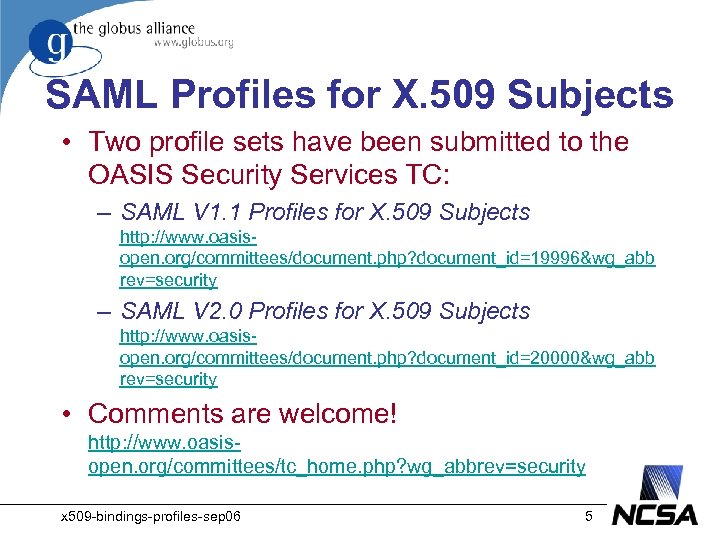 g the globus alliance
www.globus.org

SAML Profiles for X.509 Subjects

• Two profile sets have been submitted to the OASIS Security Services TC:
– SAML V1.1 Profiles for X.509 Subjects
http://www.oasis-open.org/committees/document.php?document_id=19996&wg_abbrev=security
– SAML V2.0 Profiles for X.509 Subjects
http://www.oasis-open.org/committees/document.php?document_id=20000&wg_abbrev=security
• Comments are welcome!
http://www.oasis-open.org/committees/tc_home.php?wg_abbrev=security

x509-bindings-profiles-sep06 5 NCSA